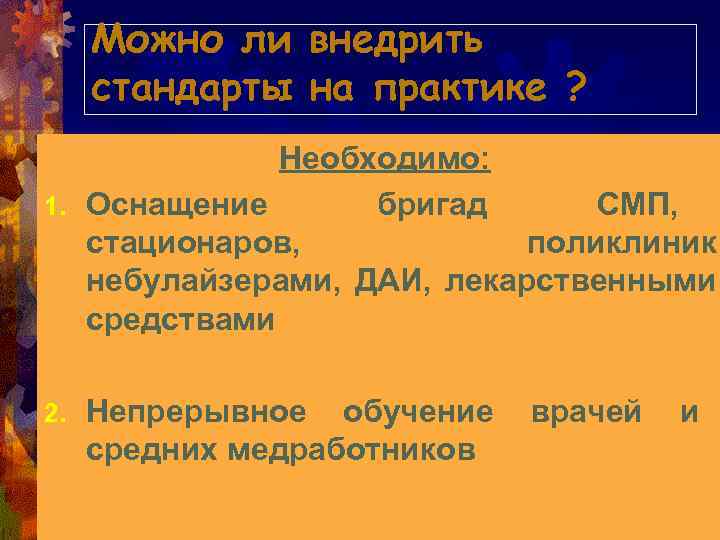 Можно ли внедрить стандарты на практике ?

Необходимо:

1. Оснащение бригад СМП, стационаров, поликлиник небулайзерами, ДАИ, лекарственными средствами

2. Непрерывное обучение врачей и средних медработников